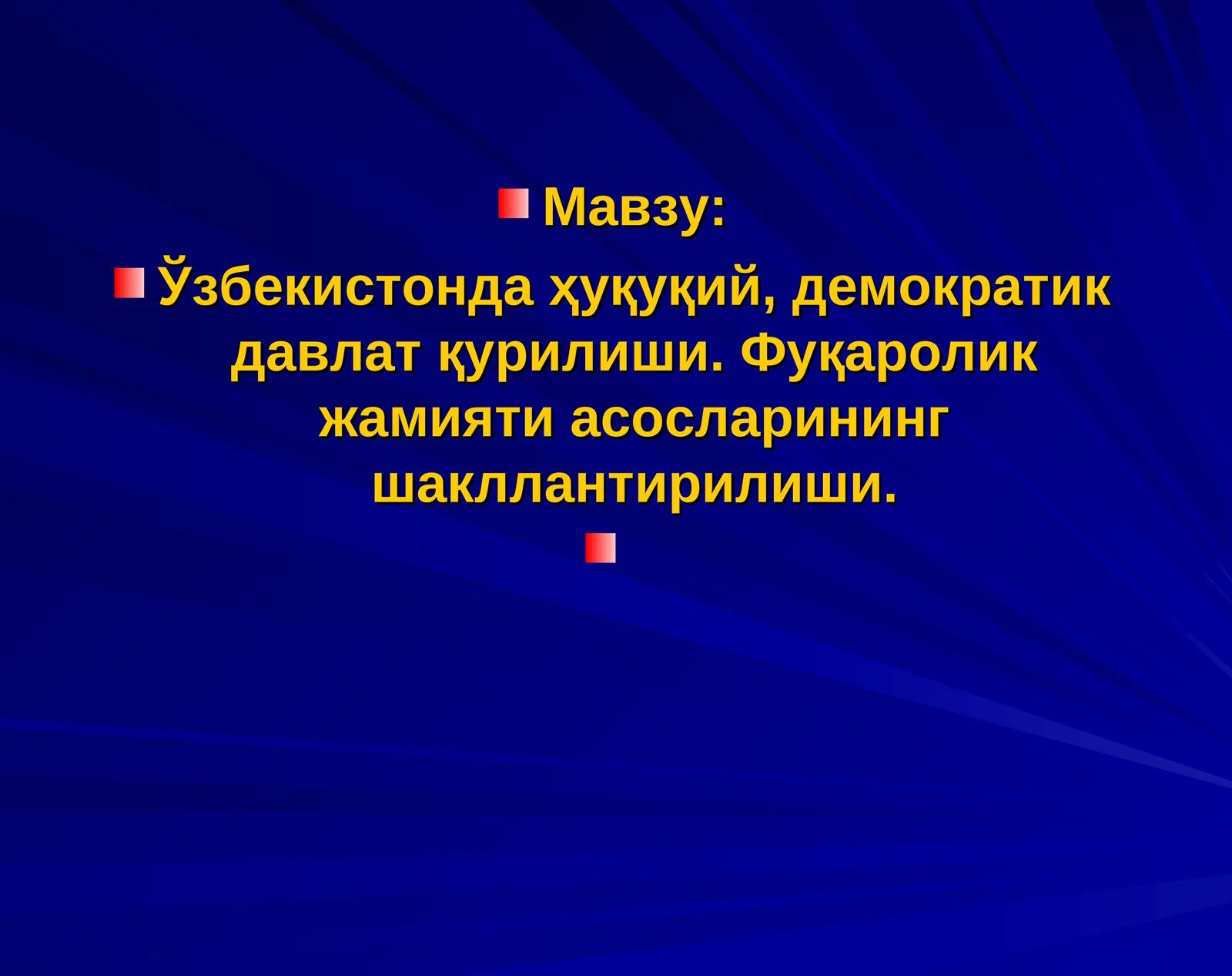 Мавзу:

Ўзбекистонда ҳуқуқий, демократик давлат қурилиши. Фуқаролик жамияти асосларининг шакллантирилиши.